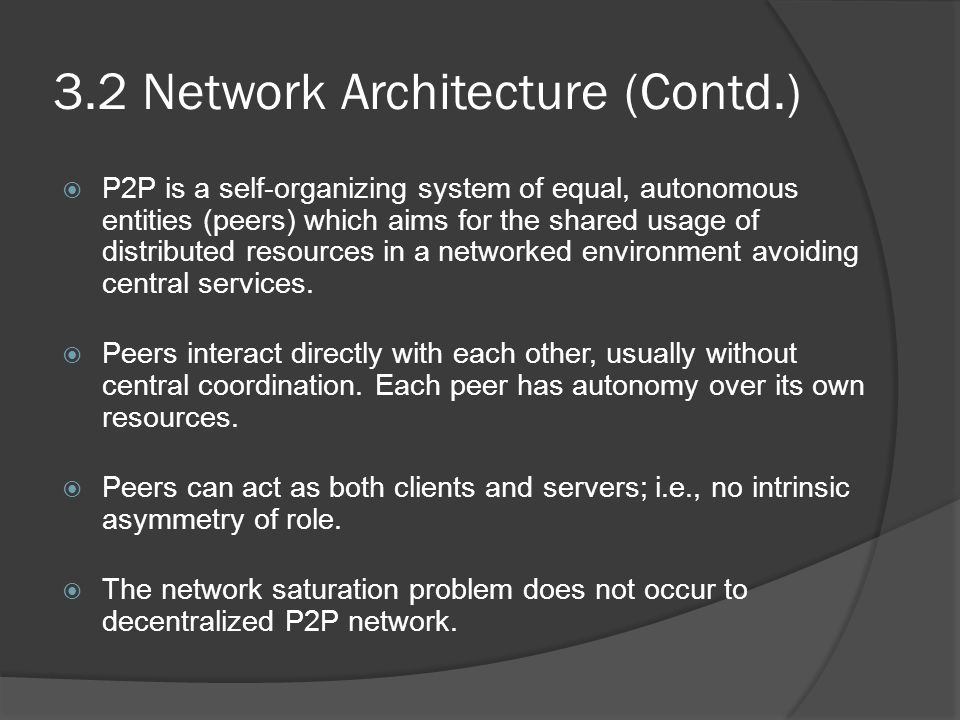 3.2 Network Architecture (Contd.)

P2P is a self-organizing system of equal, autonomous entities (peers) which aims for the shared usage of distributed resources in a networked environment avoiding central services.

Peers interact directly with each other, usually without central coordination. Each peer has autonomy over its own resources.

Peers can act as both clients and servers; i.e., no intrinsic asymmetry of role.

The network saturation problem does not occur to decentralized P2P network.